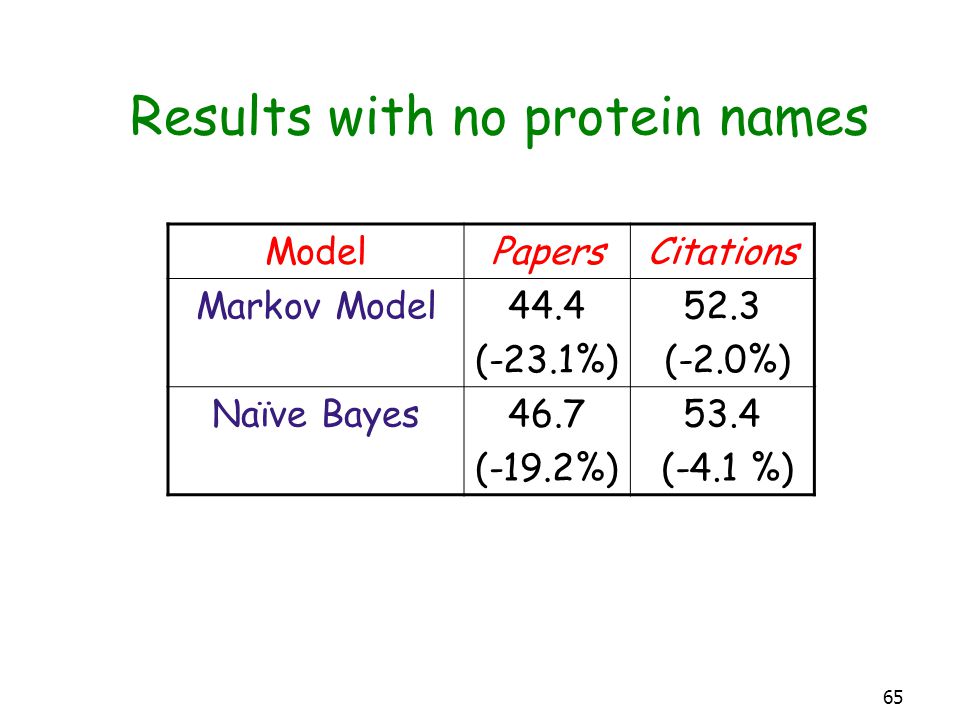 Results with no protein names

| Model | Papers | Citations |
|---|---|---|
| Markov Model | 44.4 (-23.1%) | 52.3 (-2.0%) |
| Naïve Bayes | 46.7 (-19.2%) | 53.4 (-4.1 %) |

65